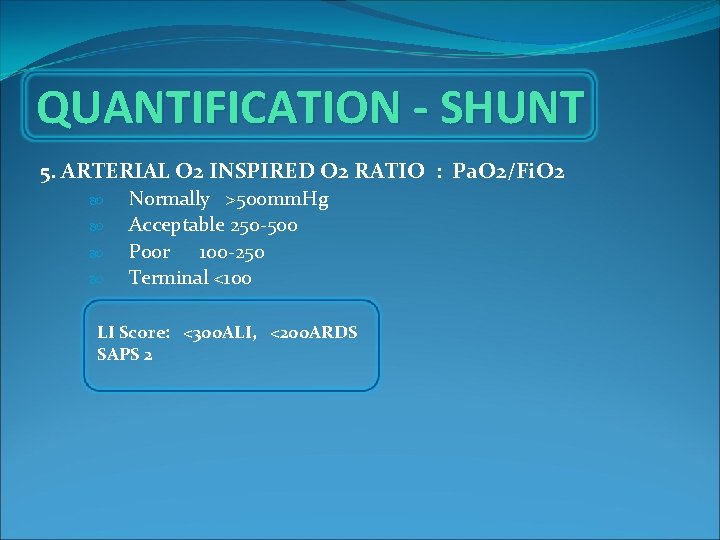 QUANTIFICATION - SHUNT

5. ARTERIAL O2 INSPIRED O2 RATIO : PaO2/FiO2

Normally >500mmHg

Acceptable 250-500

Poor 100-250

Terminal <100

LI Score: <300ALI, <200ARDS
SAPS 2